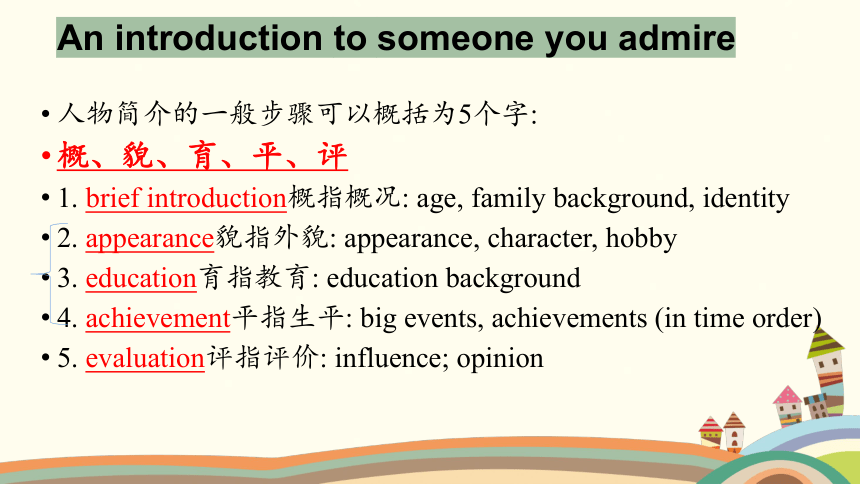 An introduction to someone you admire

• 人物简介的一般步骤可以概括为5个字:
• 概、貌、育、平、评
• 1. brief introduction概指概况: age, family background, identity
• 2. appearance貌指外貌: appearance, character, hobby
• 3. education育指教育: education background
• 4. achievement平指生平: big events, achievements (in time order)
• 5. evaluation评指评价: influence; opinion